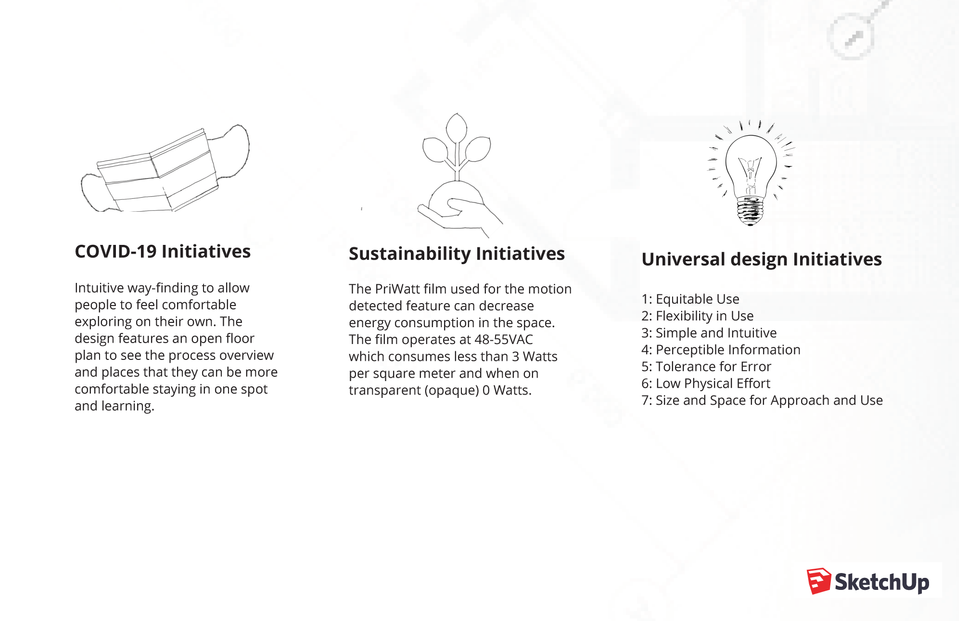 COVID-19 Initiatives

Intuitive way-finding to allow people to feel comfortable exploring on their own. The design features an open floor plan to see the process overview and places that they can be more comfortable staying in one spot and learning.

Sustainability Initiatives

The PriWatt film used for the motion detected feature can decrease energy consumption in the space. The film operates at 48-55VAC which consumes less than 3 Watts per square meter and when on transparent (opaque) 0 Watts.

Universal design Initiatives

1: Equitable Use
2: Flexibility in Use
3: Simple and Intuitive
4: Perceptible Information
5: Tolerance for Error
6: Low Physical Effort
7: Size and Space for Approach and Use

SketchUp